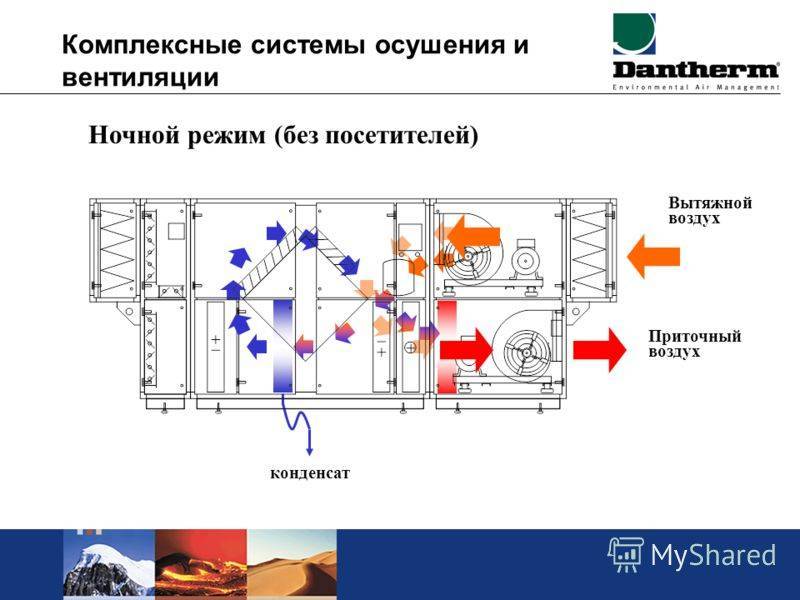 Комплексные системы осушения и вентиляции

Dantherm®
Environmental Air Management

Ночной режим (без посетителей)

Вытяжной воздух

Приточный воздух

конденсат

MyShared